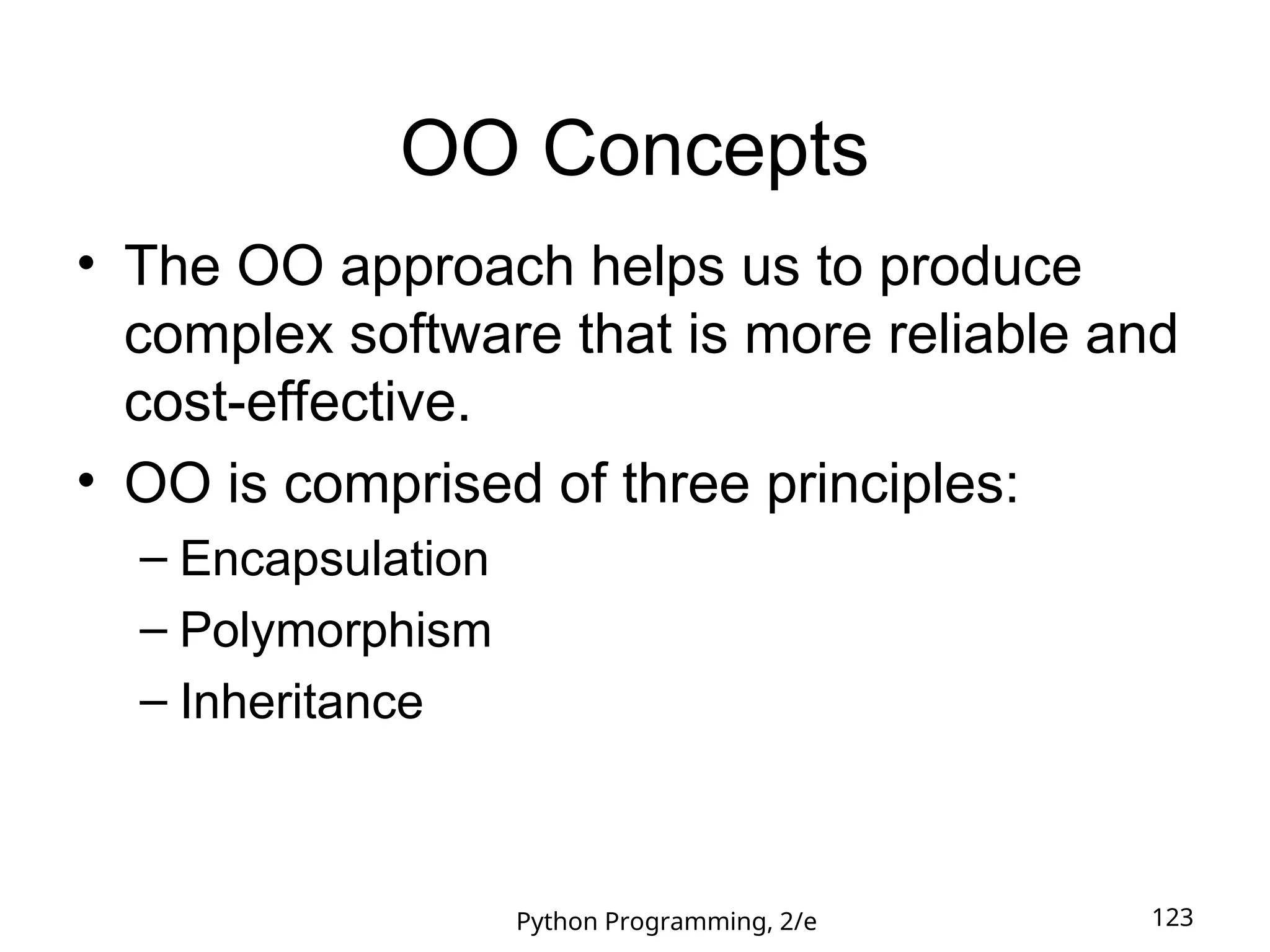 OO Concepts

• The OO approach helps us to produce complex software that is more reliable and cost-effective.
• OO is comprised of three principles:
– Encapsulation
– Polymorphism
– Inheritance

Python Programming, 2/e

123